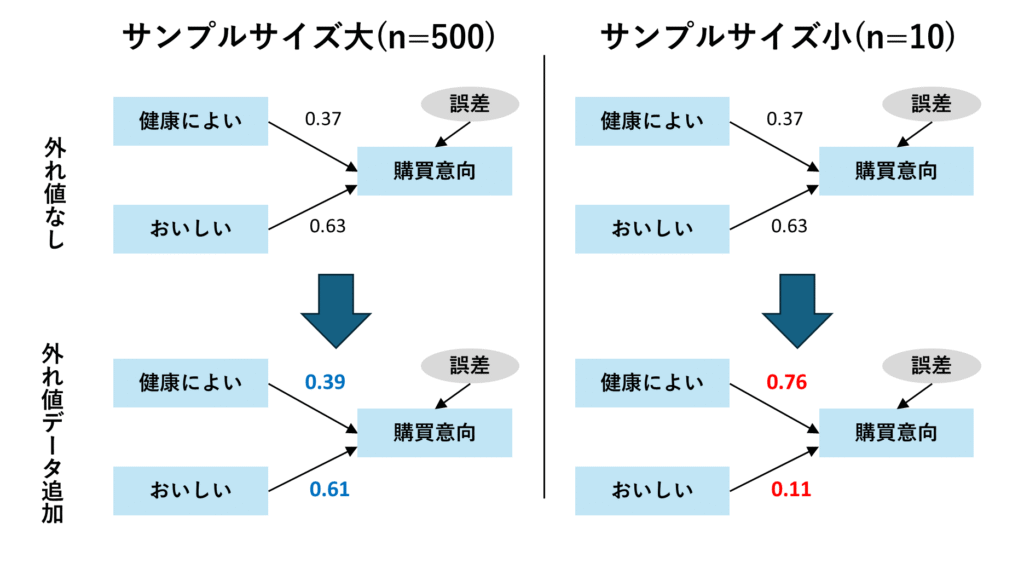 サンプルサイズ大(n=500)

外れ値なし

健康によい 0.37 誤差 購買意向

おいしい 0.63

外れ値データ追加

健康によい 0.39 誤差 購買意向

おいしい 0.61

サンプルサイズ小(n=10)

健康によい 0.37 誤差 購買意向

おいしい 0.63

健康によい 0.76 誤差 購買意向

おいしい 0.11